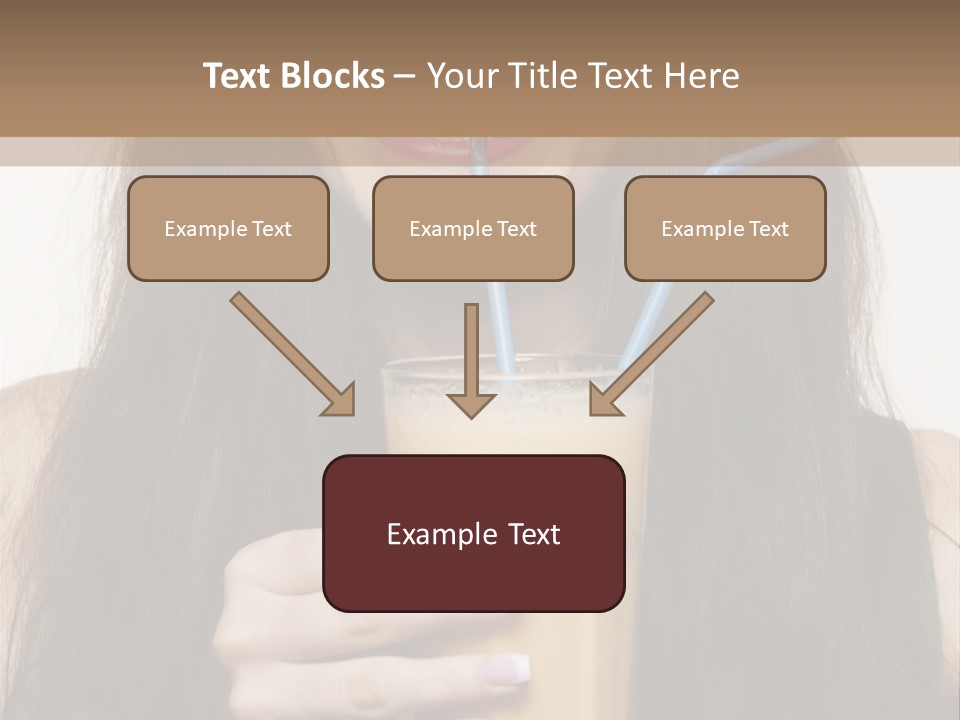 Text Blocks – Your Title Text Here

Example Text

Example Text

Example Text

Example Text